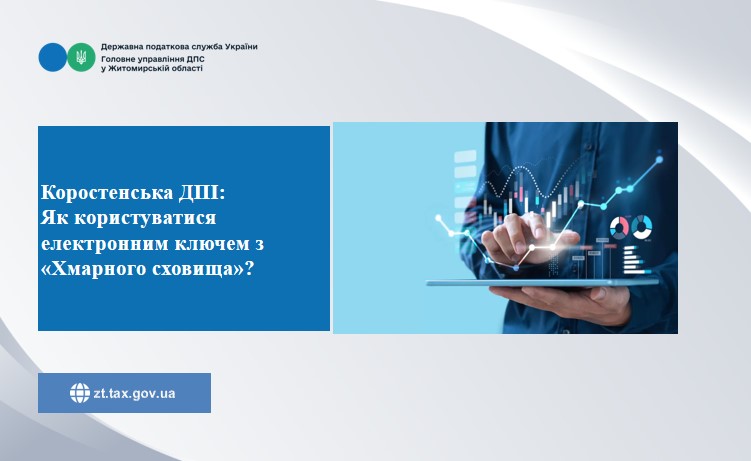 Державна податкова служба України
Головне управління ДПС
у Житомирській області

Коростенська ДПІ:
Як користуватися електронним ключем з «Хмарного сховища»?

zt.tax.gov.ua